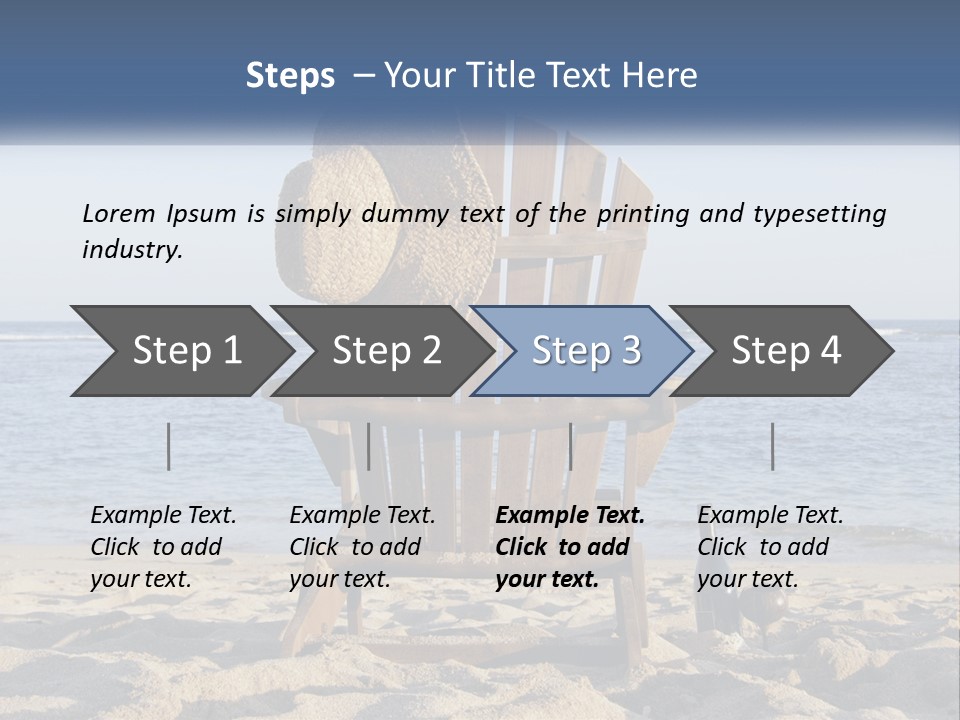 Steps – Your Title Text Here

Lorem Ipsum is simply dummy text of the printing and typesetting industry.

Step 1

Step 2

Step 3

Step 4

Example Text. Click to add your text.

Example Text. Click to add your text.

Example Text. Click to add your text.

Example Text. Click to add your text.